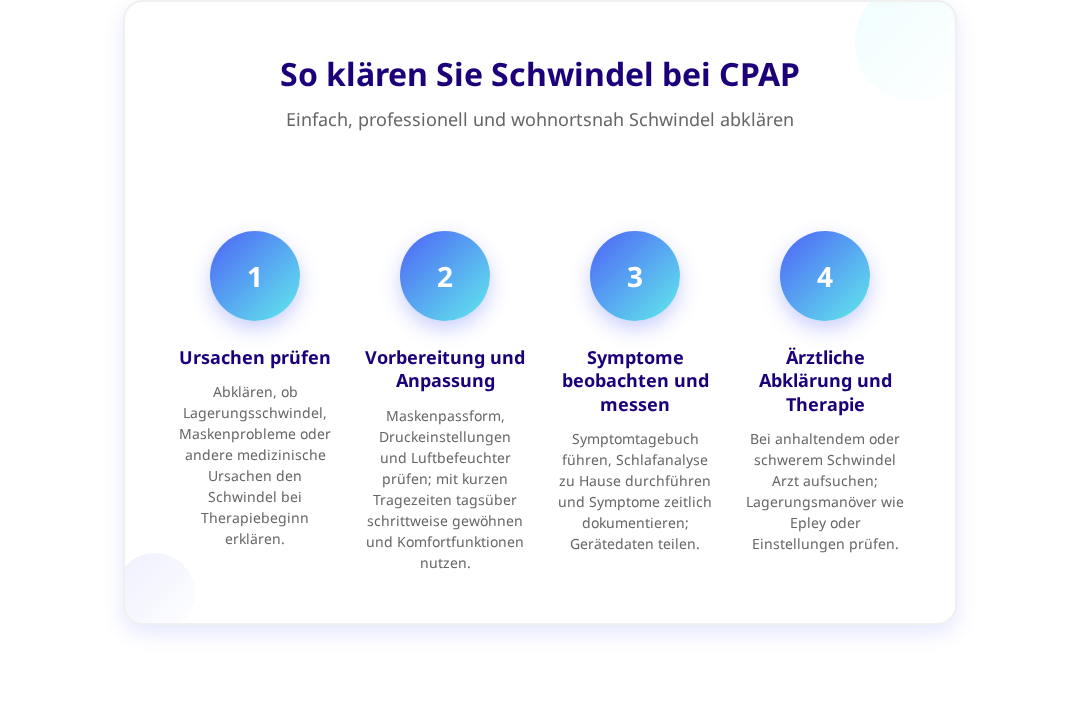 So klären Sie Schwindel bei CPAP

Einfach, professionell und wohnortsnah Schwindel abklären

1

Ursachen prüfen

Abklären, ob Lagerungsschwindel, Maskenprobleme oder andere medizinische Ursachen den Schwindel bei Therapiebeginn erklären.

2

Vorbereitung und Anpassung

Maskenpassform, Druckeinstellungen und Luftbefeuchter prüfen; mit kurzen Tragezeiten tagsüber schrittweise gewöhnen und Komfortfunktionen nutzen.

3

Symptome beobachten und messen

Symptomtagebuch führen, Schlafanalyse zu Hause durchführen und Symptome zeitlich dokumentieren; Gerätedaten teilen.

4

Ärztliche Abklärung und Therapie

Bei anhaltendem oder schwerem Schwindel Arzt aufsuchen; Lagerungsmanöver wie Epley oder Einstellungen prüfen.